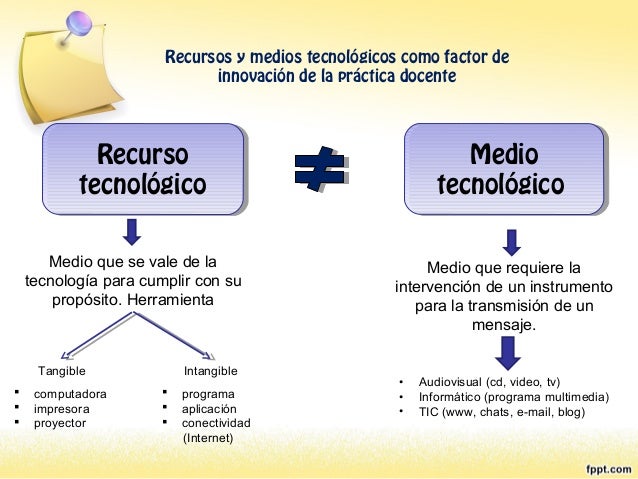 Recursos y medios tecnológicos como factor de innovación de la práctica docente

Recurso tecnológico

$\neq$

Medio tecnológico

Medio que se vale de la tecnología para cumplir con su propósito. Herramienta

Tangible
- computadora
- impresora
- proyector

Intangible
- programa
- aplicación
- conectividad (Internet)

Medio que requiere la intervención de un instrumento para la transmisión de un mensaje.

- Audiovisual (cd, video, tv)
- Informático (programa multimedia)
- TIC (www, chats, e-mail, blog)

fppt.com